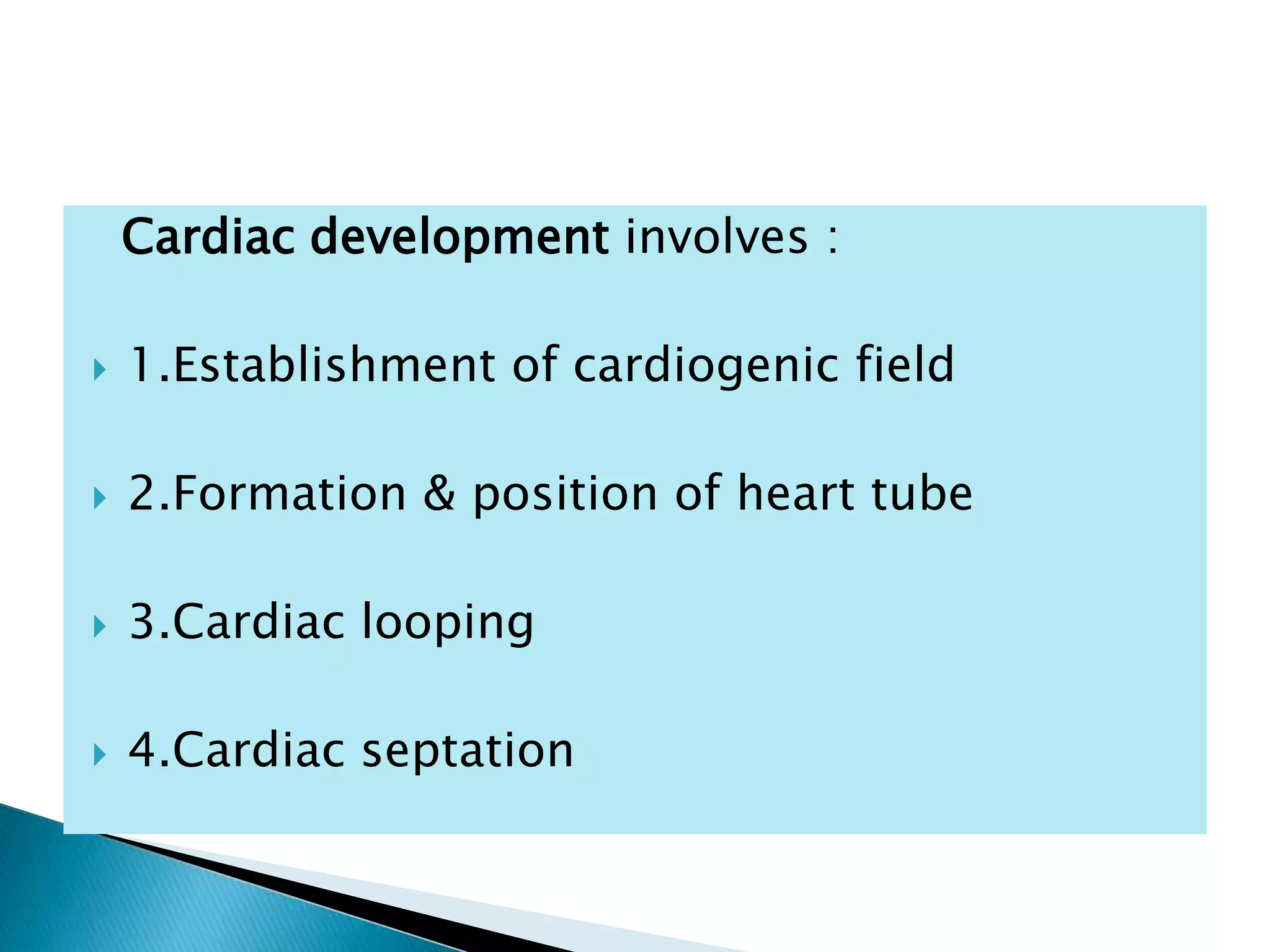 Cardiac development involves :

1.Establishment of cardiogenic field

2.Formation & position of heart tube

3.Cardiac looping

4.Cardiac septation